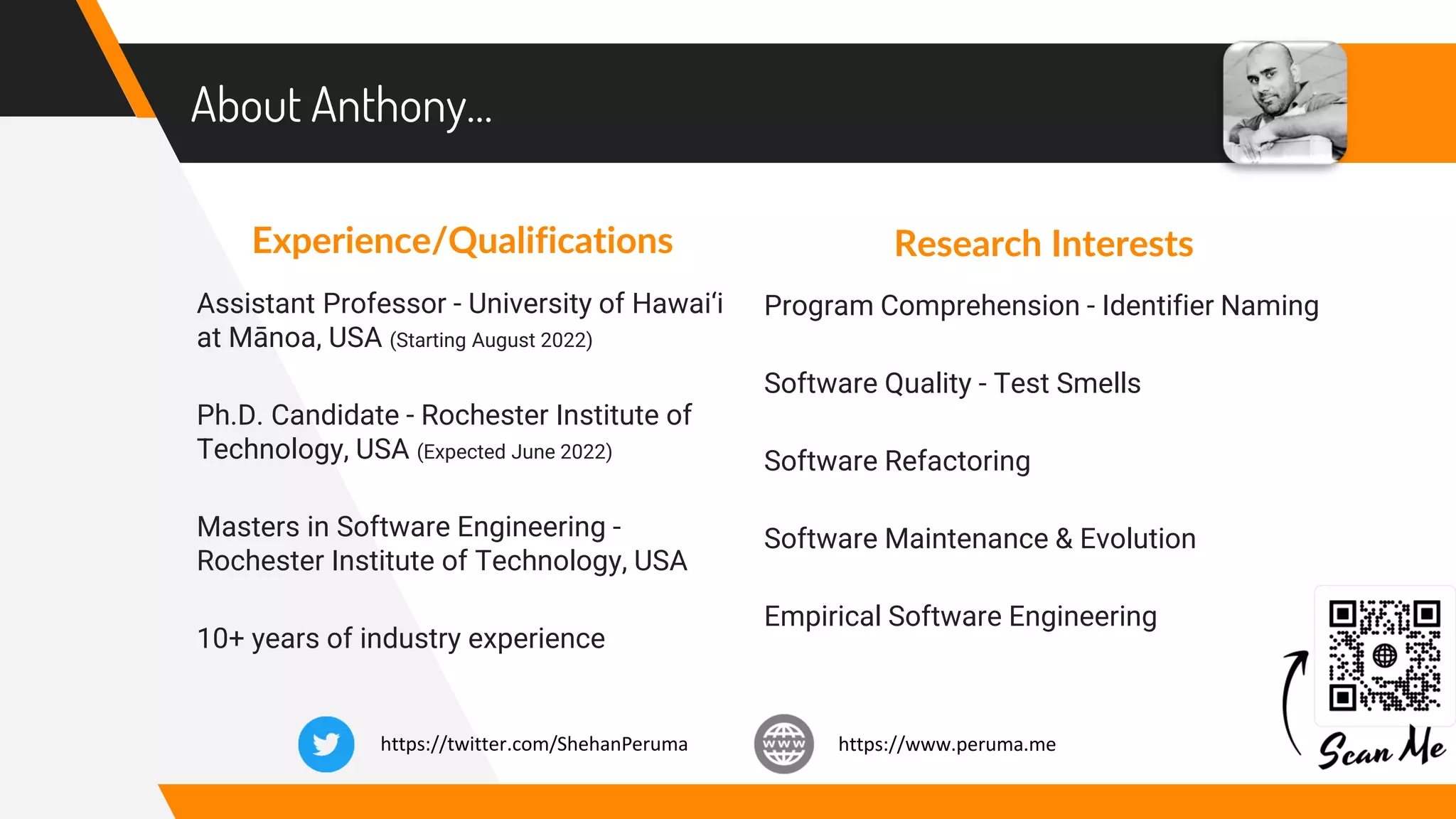 About Anthony...

Experience/Qualifications

Assistant Professor - University of Hawaiʻi at Mānoa, USA (Starting August 2022)

Ph.D. Candidate - Rochester Institute of Technology, USA (Expected June 2022)

Masters in Software Engineering - Rochester Institute of Technology, USA

10+ years of industry experience

Research Interests

Program Comprehension - Identifier Naming

Software Quality - Test Smells

Software Refactoring

Software Maintenance & Evolution

Empirical Software Engineering

https://twitter.com/ShehanPeruma

WWW

https://www.peruma.me

Scan Me